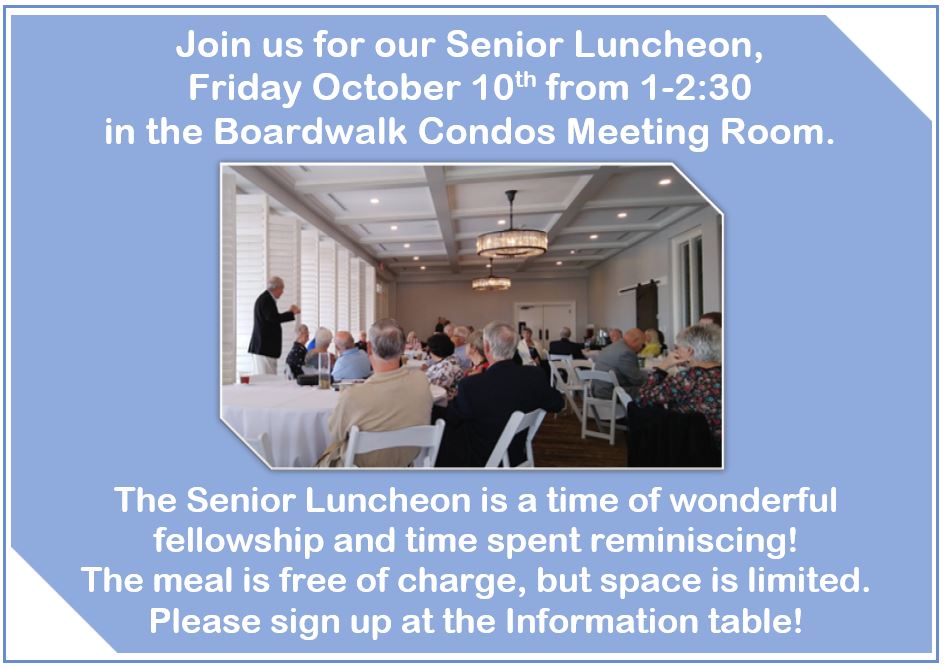 Join us for our Senior Luncheon, Friday October 10$^{th}$ from 1-2:30 in the Boardwalk Condos Meeting Room.

The Senior Luncheon is a time of wonderful fellowship and time spent reminiscing! The meal is free of charge, but space is limited. Please sign up at the Information table!